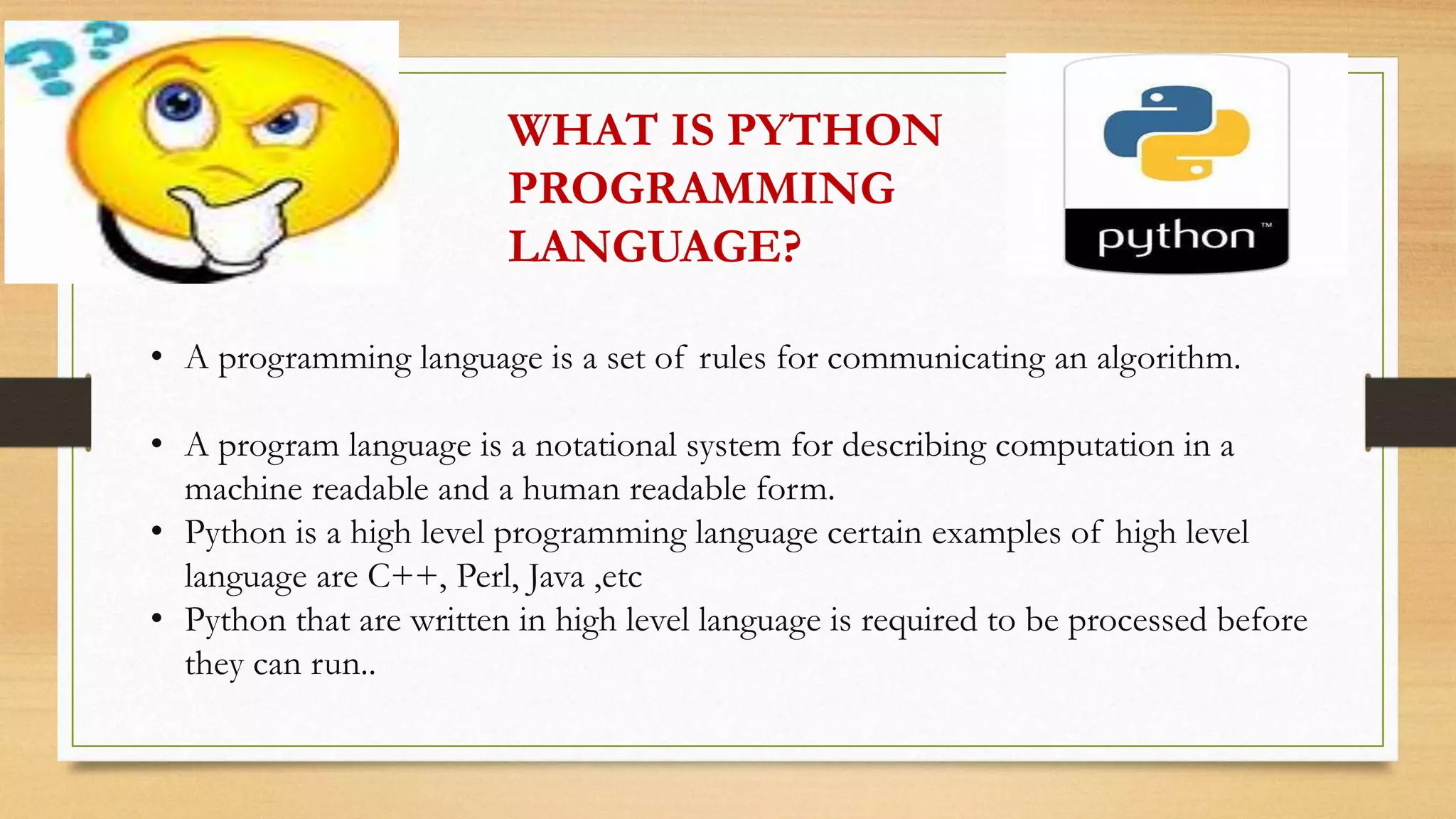 WHAT IS PYTHON PROGRAMMING LANGUAGE?

python™

• A programming language is a set of rules for communicating an algorithm.

• A program language is a notational system for describing computation in a machine readable and a human readable form.
• Python is a high level programming language certain examples of high level language are C++, Perl, Java ,etc
• Python that are written in high level language is required to be processed before they can run..